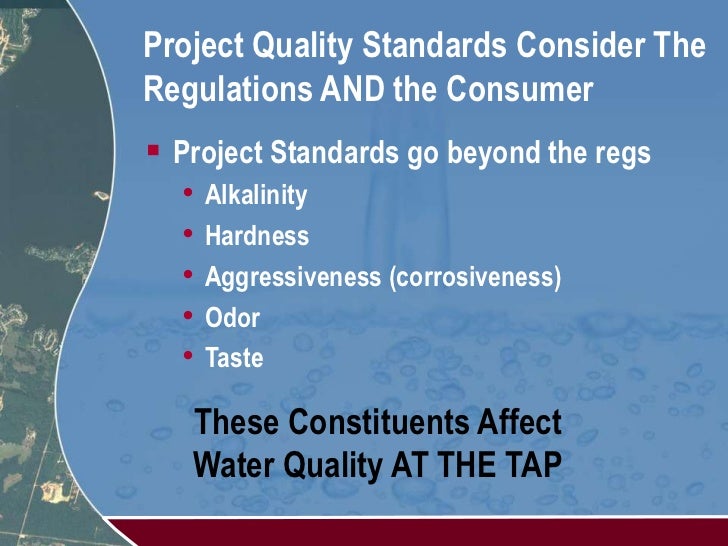 Project Quality Standards Consider The Regulations AND the Consumer

▪ Project Standards go beyond the regs
• Alkalinity
• Hardness
• Aggressiveness (corrosiveness)
• Odor
• Taste

These Constituents Affect Water Quality AT THE TAP